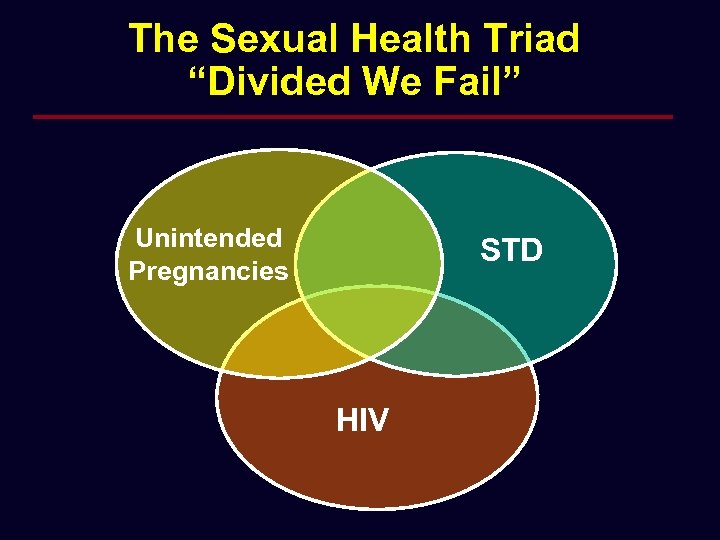 The Sexual Health Triad
“Divided We Fail”

Unintended Pregnancies

STD

HIV